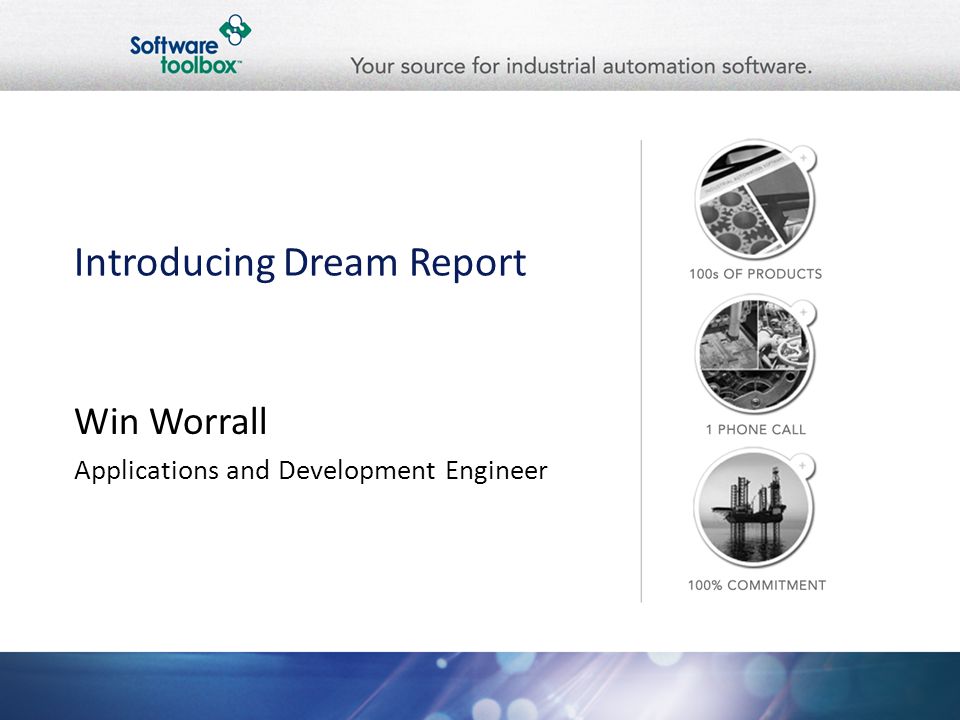 Software toolbox™

Your source for industrial automation software.

Introducing Dream Report

Win Worrall

Applications and Development Engineer

100s OF PRODUCTS

1 PHONE CALL

100% COMMITMENT